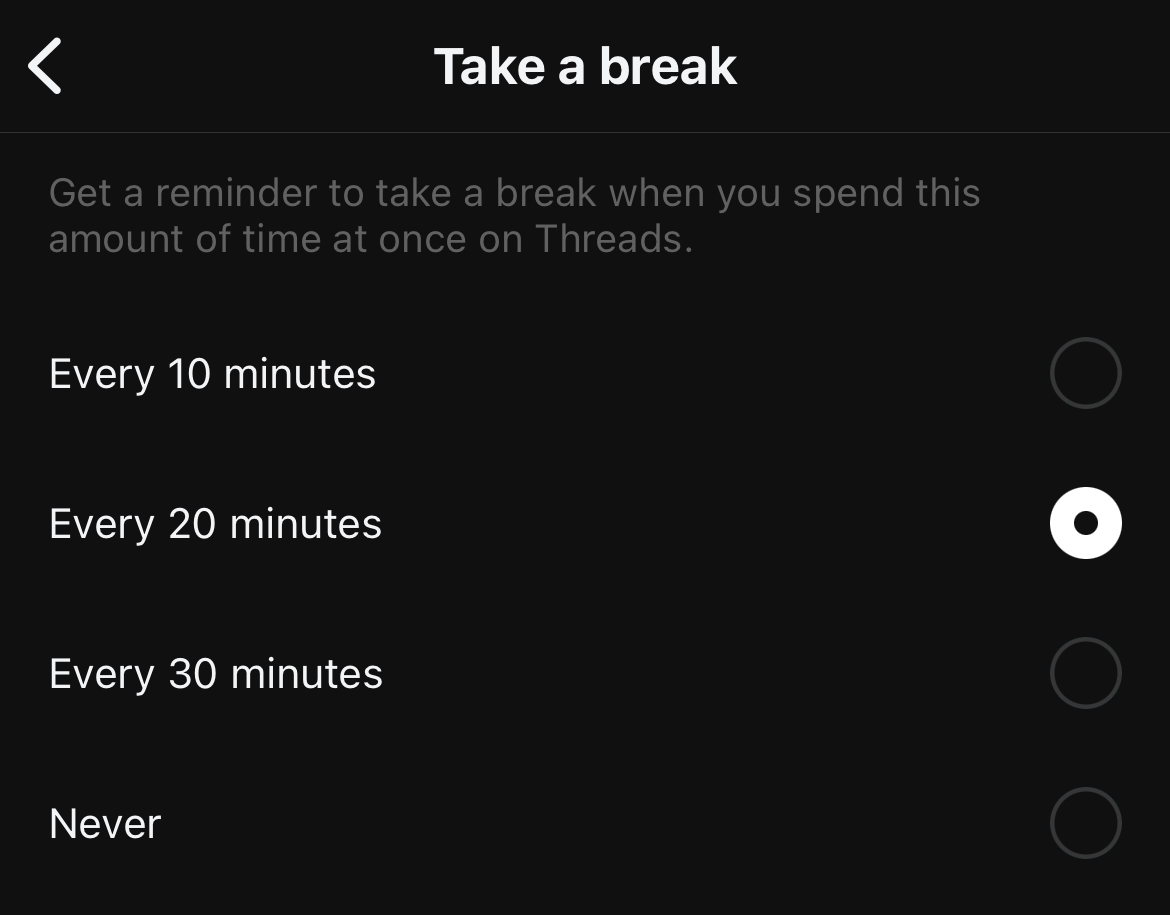 Take a break

Get a reminder to take a break when you spend this amount of time at once on Threads.

Every 10 minutes

Every 20 minutes

Every 30 minutes

Never